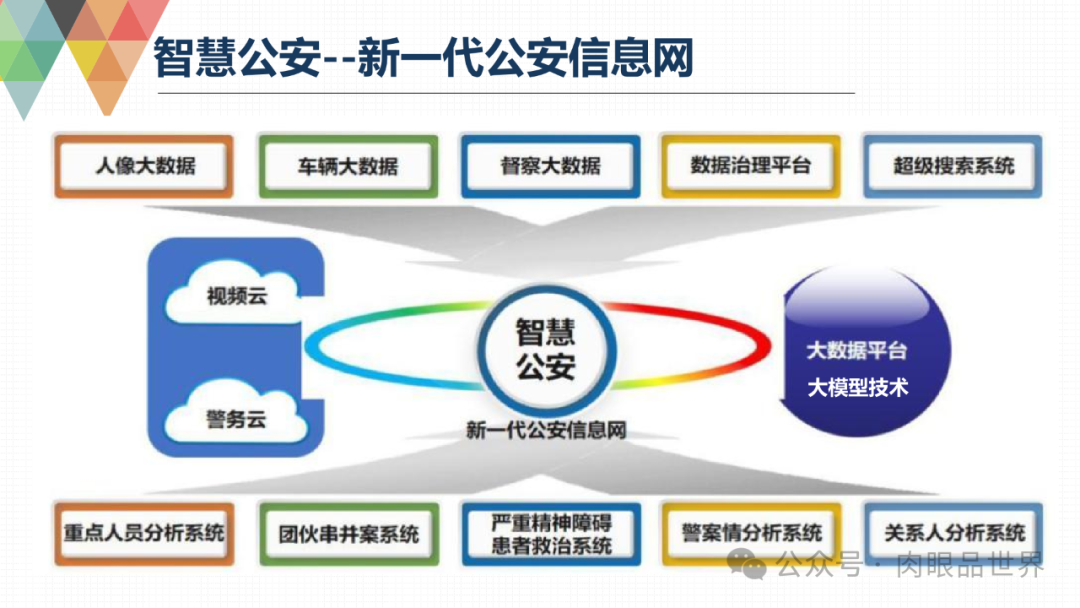 智慧公安--新一代公安信息网

人像大数据

车辆大数据

督察大数据

数据治理平台

超级搜索系统

视频云

警务云

智慧公安

新一代公安信息网

大数据平台

大模型技术

重点人员分析系统

团伙串并案系统

严重精神障碍患者救治系统

警案情分析系统

关系人分析系统

公众号 · 肉眼品世界